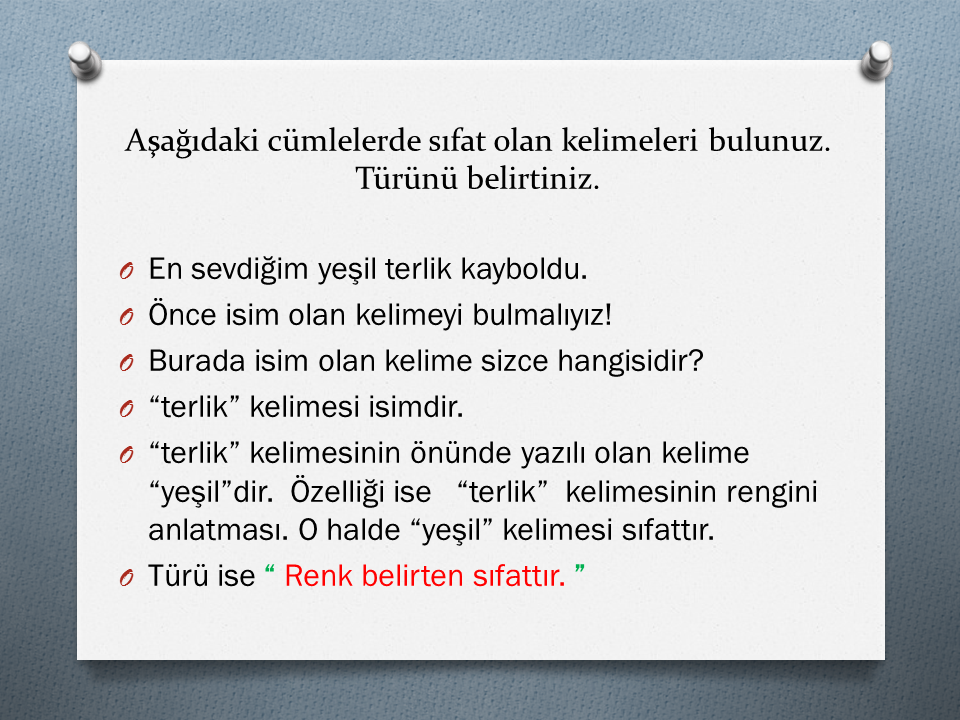 Aşağıdaki cümlelerde sıfat olan kelimeleri bulunuz. Türünü belirtiniz.

O En sevdiğim yeşil terlik kayboldu.
O Önce isim olan kelimeyi bulmalıyız!
O Burada isim olan kelime sizce hangisidir?
O “terlik” kelimesi isimdir.
O “terlik” kelimesinin önünde yazılı olan kelime “yeşil”dir. Özelliği ise “terlik” kelimesinin rengini anlatması. O halde “yeşil” kelimesi sıfattır.
O Türü ise “ Renk belirten sıfattır. ”